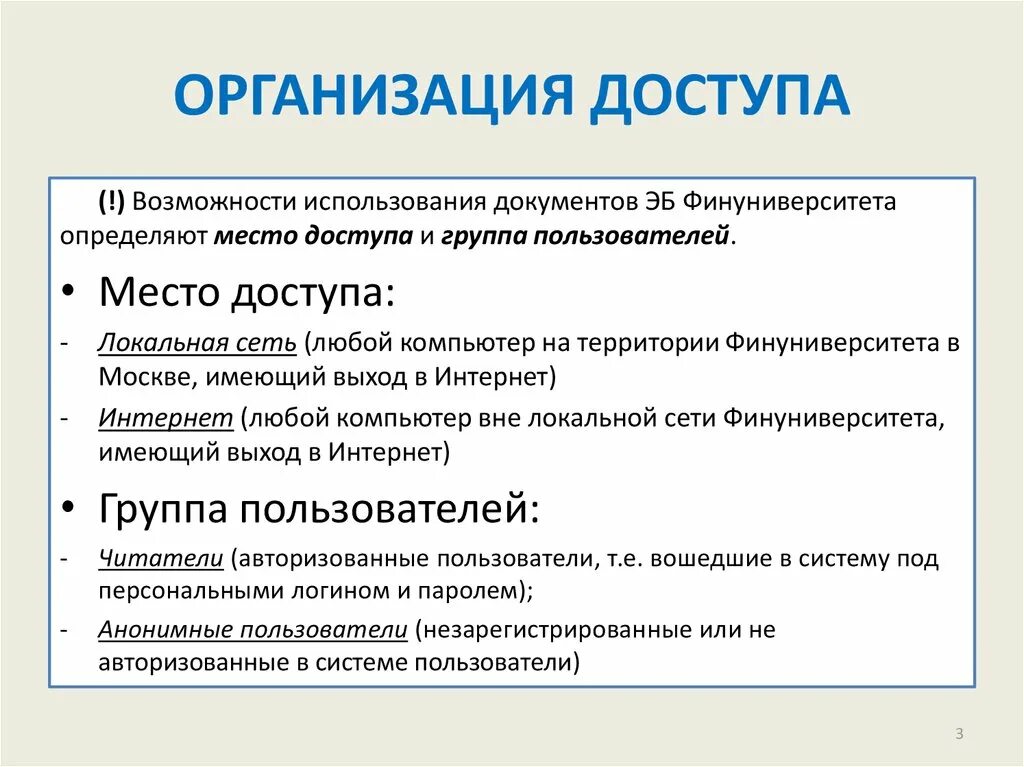 ОРГАНИЗАЦИЯ ДОСТУПА

(!) Возможности использования документов ЭБ Финуниверситета определяют место доступа и группа пользователей.

• Место доступа:
- Локальная сеть (любой компьютер на территории Финуниверситета в Москве, имеющий выход в Интернет)
- Интернет (любой компьютер вне локальной сети Финуниверситета, имеющий выход в Интернет)

• Группа пользователей:
- Читатели (авторизованные пользователи, т.е. вошедшие в систему под персональными логином и паролем);
- Анонимные пользователи (незарегистрированные или не авторизованные в системе пользователи)

3